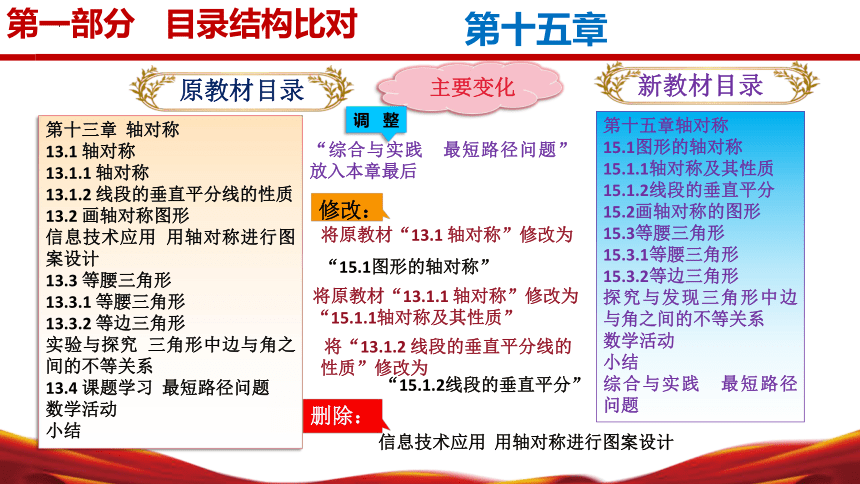 第一部分 目录结构比对

第十五章

原教材目录

第十三章 轴对称
13.1 轴对称
13.1.1 轴对称
13.1.2 线段的垂直平分线的性质
13.2 画轴对称图形
信息技术应用 用轴对称进行图案设计
13.3 等腰三角形
13.3.1 等腰三角形
13.3.2 等边三角形
实验与探究 三角形中边与角之间的不等关系
13.4 课题学习 最短路径问题
数学活动
小结

主要变化

调 整

“综合与实践 最短路径问题”放入本章最后

修改:

将原教材“13.1 轴对称”修改为

“15.1图形的轴对称”

将原教材“13.1.1 轴对称”修改为“15.1.1轴对称及其性质”

将“13.1.2 线段的垂直平分线的性质”修改为

“15.1.2线段的垂直平分”

删除:

信息技术应用 用轴对称进行图案设计

新教材目录

第十五章轴对称
15.1图形的轴对称
15.1.1轴对称及其性质
15.1.2线段的垂直平分
15.2画轴对称的图形
15.3等腰三角形
15.3.1等腰三角形
15.3.2等边三角形
探究与发现三角形中边与角之间的不等关系
数学活动
小结
综合与实践 最短路径问题